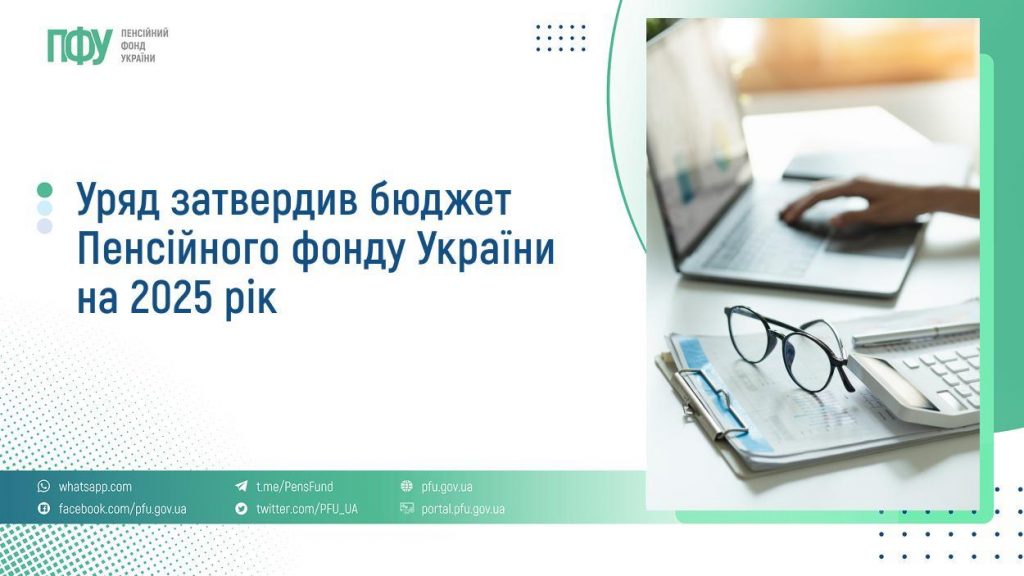 ПФУ ПЕНСІЙНИЙ ФОНД УКРАЇНИ

Уряд затвердив бюджет Пенсійного фонду України на 2025 рік

whatsapp.com
facebook.com/pfu.gov.ua
t.me/PensFund
twitter.com/PFU_UA
pfu.gov.ua
portal.pfu.gov.ua